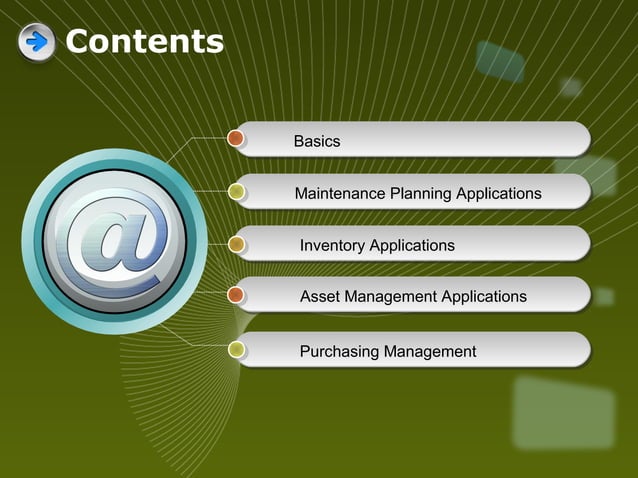 Contents

@

Basics

Maintenance Planning Applications

Inventory Applications

Asset Management Applications

Purchasing Management